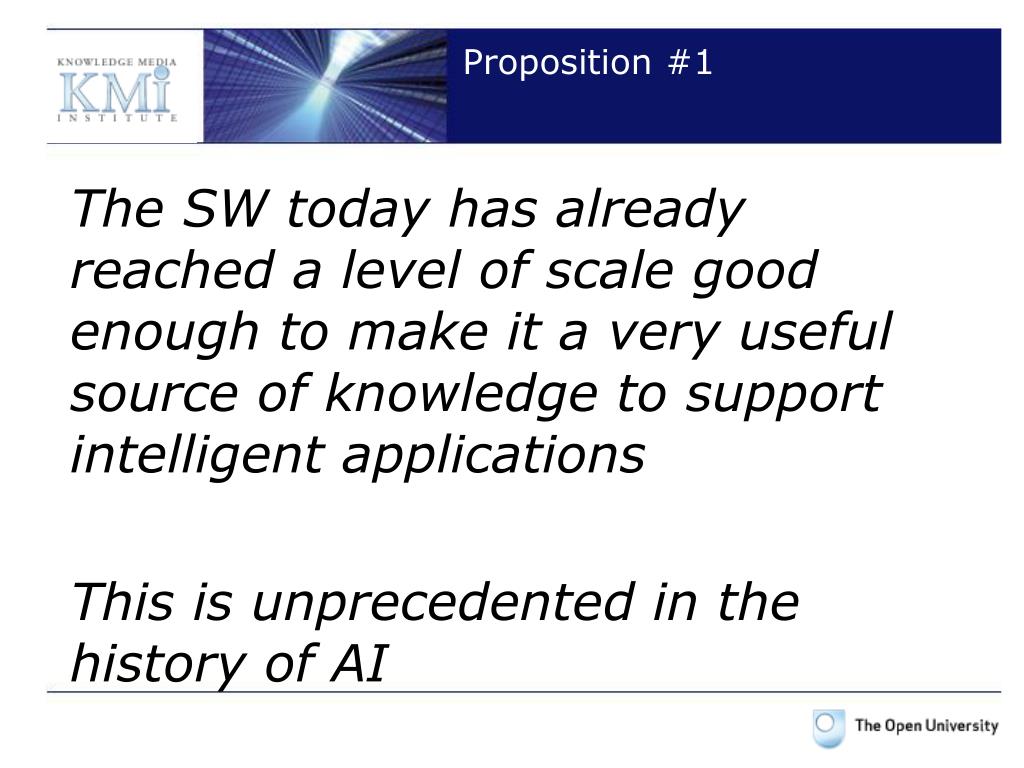 KNOWLEDGE MEDIA
KMi
INSTITUTE

Proposition #1

The SW today has already reached a level of scale good enough to make it a very useful source of knowledge to support intelligent applications

This is unprecedented in the history of AI

The Open University